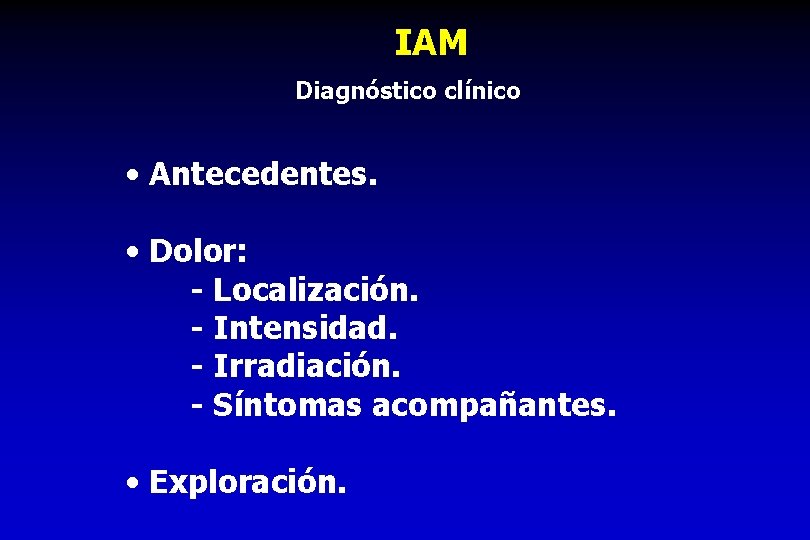 IAM

Diagnóstico clínico

• Antecedentes.

• Dolor:
- Localización.
- Intensidad.
- Irradiación.
- Síntomas acompañantes.

• Exploración.